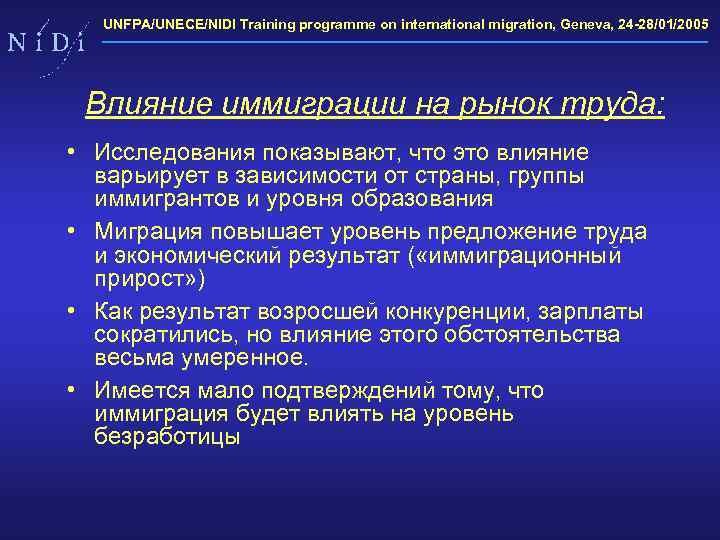 N i D i

UNFPA/UNECE/NIDI Training programme on international migration, Geneva, 24-28/01/2005

Влияние иммиграции на рынок труда:

• Исследования показывают, что это влияние варьирует в зависимости от страны, группы иммигрантов и уровня образования

• Миграция повышает уровень предложение труда и экономический результат («иммиграционный прирост»)

• Как результат возросшей конкуренции, зарплаты сократились, но влияние этого обстоятельства весьма умеренное.

• Имеется мало подтверждений тому, что иммиграция будет влиять на уровень безработицы